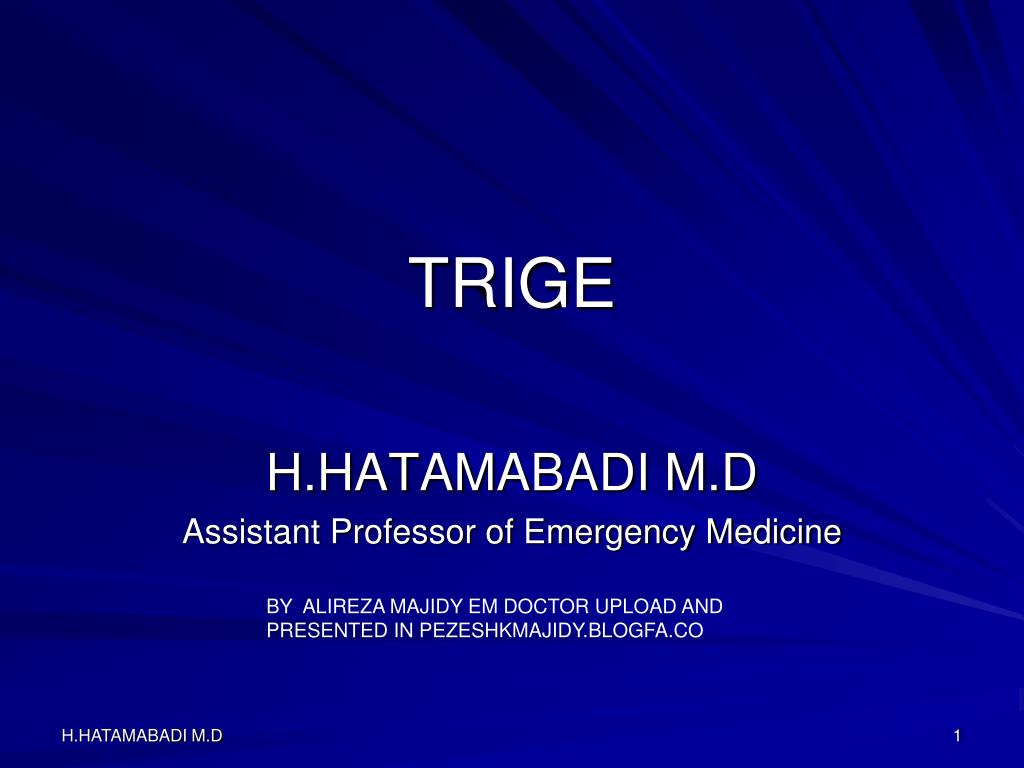 TRIGE

H.HATAMABADI M.D
Assistant Professor of Emergency Medicine

BY ALIREZA MAJIDY EM DOCTOR UPLOAD AND PRESENTED IN PEZESHKMAJIDY.BLOGFA.CO

H.HATAMABADI M.D

1